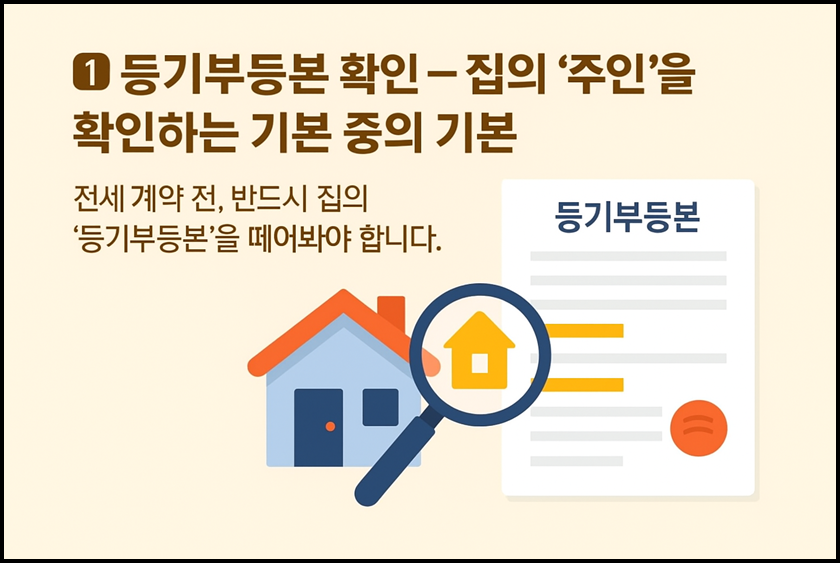 1 등기부등본 확인 – 집의 ‘주인’을 확인하는 기본 중의 기본

전세 계약 전, 반드시 집의 ‘등기부등본’을 떼어봐야 합니다.

등기부등본